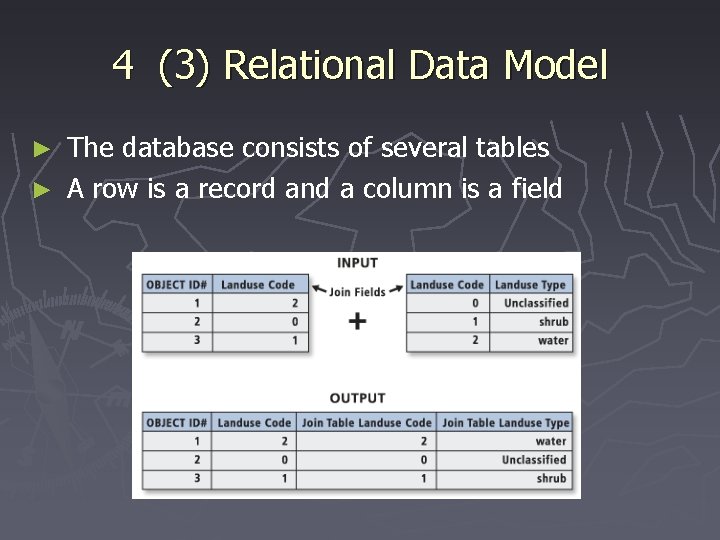 4 (3) Relational Data Model

► The database consists of several tables
► A row is a record and a column is a field

INPUT

| OBJECT ID# | Landuse Code |
|---|---|
| 1 | 2 |
| 2 | 0 |
| 3 | 1 |

Join Fields

+

| Landuse Code | Landuse Type |
|---|---|
| 0 | Unclassified |
| 1 | shrub |
| 2 | water |

OUTPUT

| OBJECT ID# | Landuse Code | Join Table Landuse Code | Join Table Landuse Type |
|---|---|---|---|
| 1 | 2 | 2 | water |
| 2 | 0 | 0 | Unclassified |
| 3 | 1 | 1 | shrub |